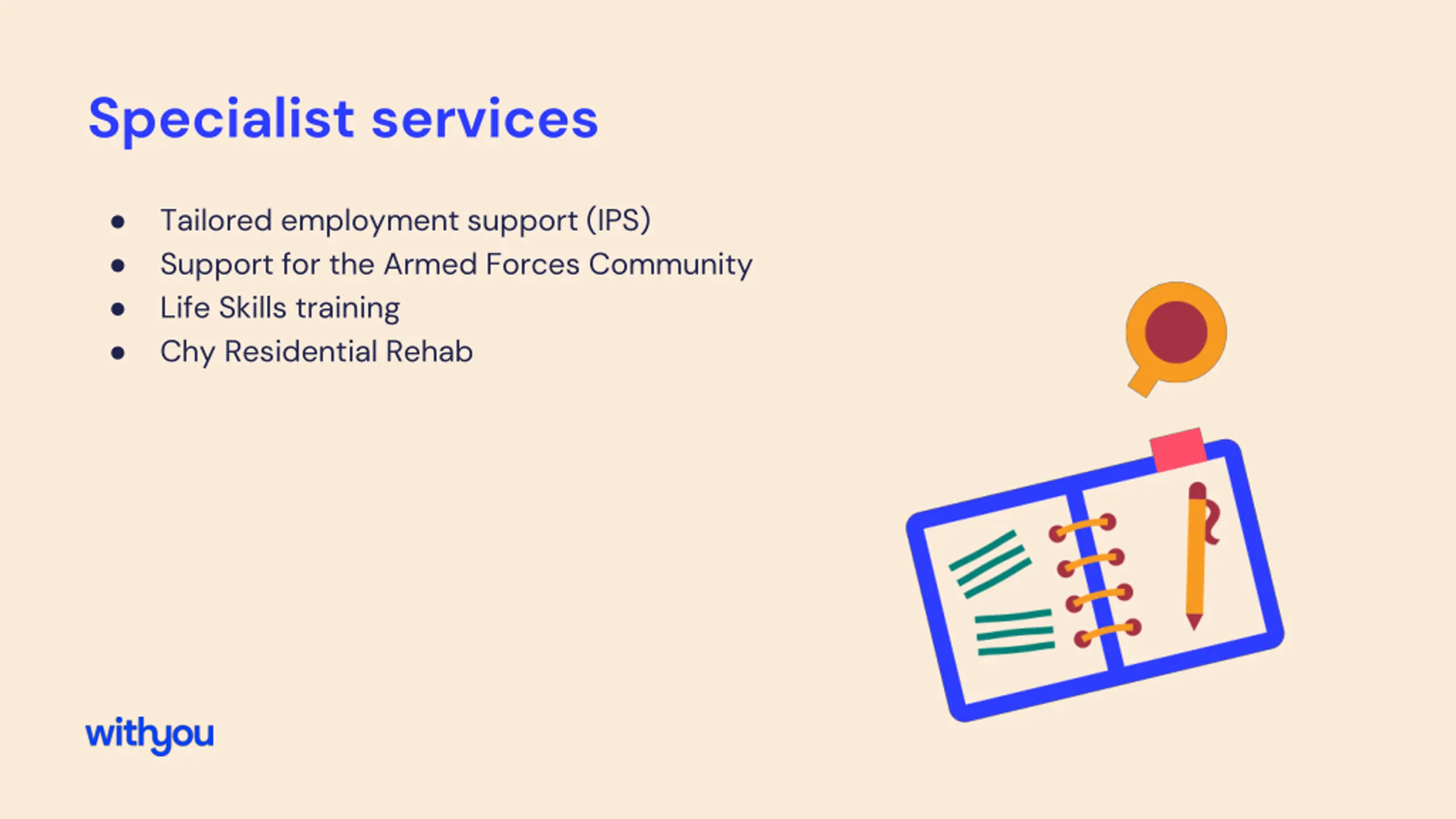 Specialist services

- Tailored employment support (IPS)
- Support for the Armed Forces Community
- Life Skills training
- Chy Residential Rehab

withyou